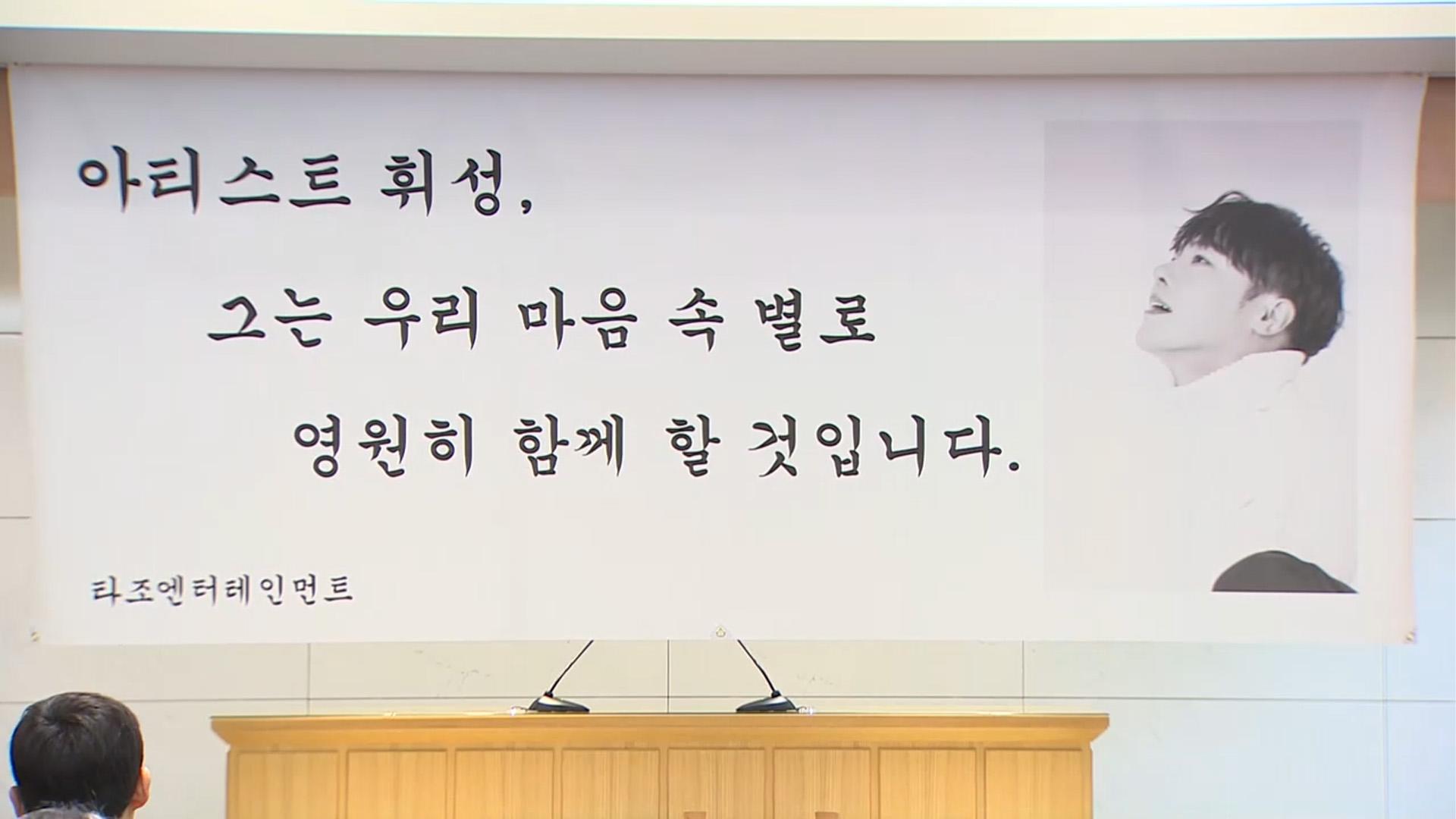 아티스트 휘성,

그는 우리 마음 속 별로

영원히 함께 할 것입니다.

타조엔터테인먼트